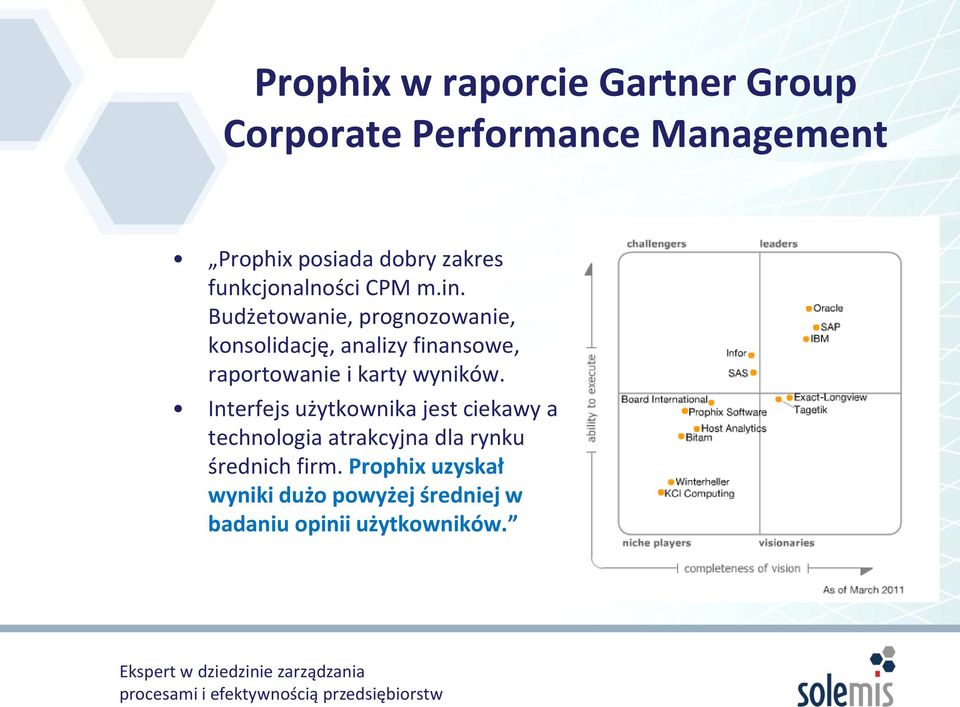 Prophix w raporcie Gartner Group
Corporate Performance Management

• „Prophix posiada dobry zakres funkcjonalności CPM m.in. Budżetowanie, prognozowanie, konsolidację, analizy finansowe, raportowanie i karty wyników.

• Interfejs użytkownika jest ciekawy a technologia atrakcyjna dla rynku średnich firm. Prophix uzyskał wyniki dużo powyżej średniej w badaniu opinii użytkowników.”

challengers
leaders
ability to execute
Oracle
SAP
IBM
Infor
SAS
Board International
Prophix Software
Host Analytics
Bitam
Exact-Longview
Tagetik
Winterheller
KCI Computing
niche players
visionaries
completeness of vision
As of March 2011

Ekspert w dziedzinie zarządzania procesami i efektywnością przedsiębiorstw

solemis